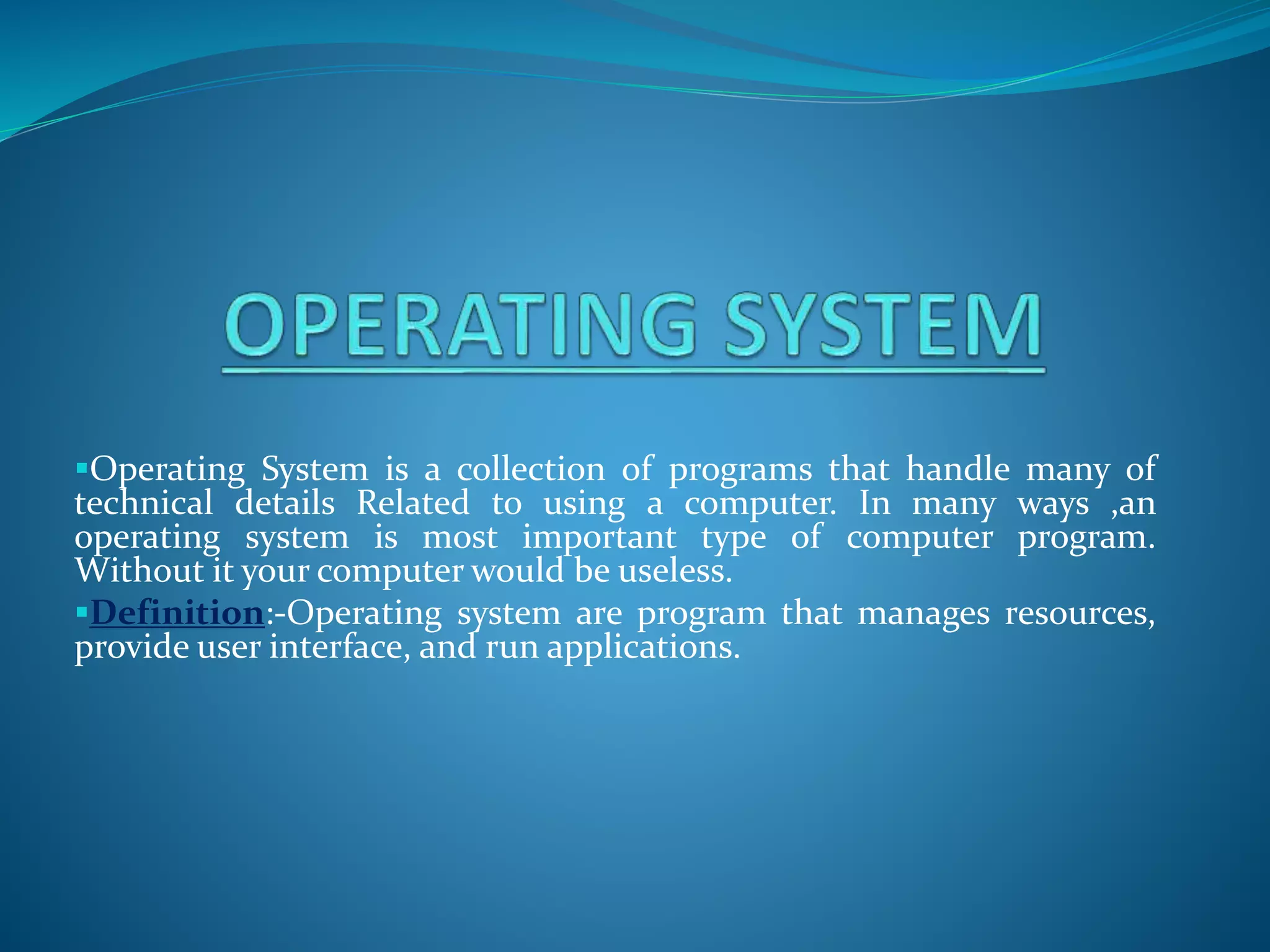 OPERATING SYSTEM

▪Operating System is a collection of programs that handle many of technical details Related to using a computer. In many ways ,an operating system is most important type of computer program. Without it your computer would be useless.

▪Definition:-Operating system are program that manages resources, provide user interface, and run applications.